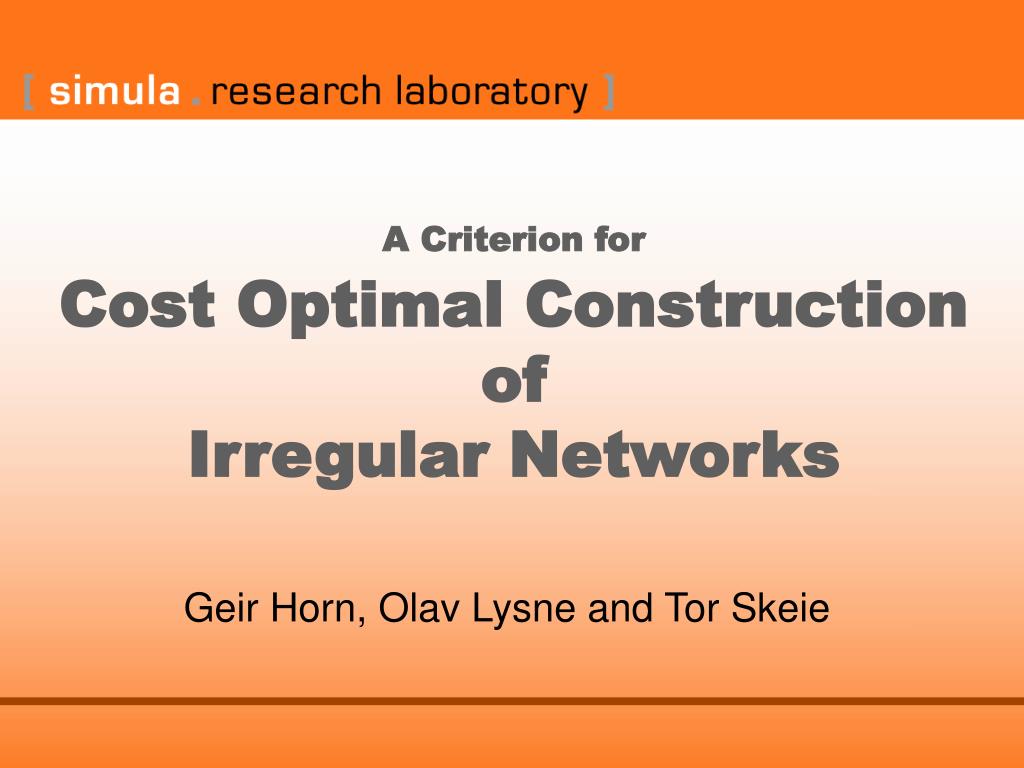 [ simula . research laboratory ]

A Criterion for

Cost Optimal Construction of Irregular Networks

Geir Horn, Olav Lysne and Tor Skeie